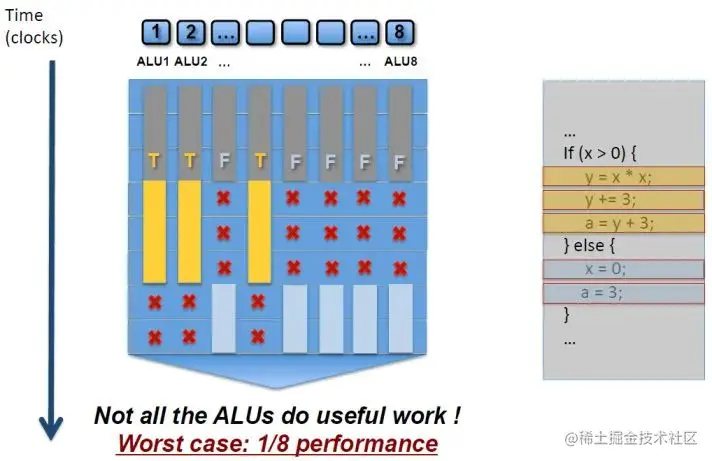 Time (clocks)

1 2 ... ... 8

ALU1 ALU2 ... ... ALU8

T T F T F F F F

...
If (x > 0) {
y = x * x;
y += 3;
a = y + 3;
} else {
x = 0;
a = 3;
}
...

Not all the ALUs do useful work !
Worst case: 1/8 performance

@稀土掘金技术社区